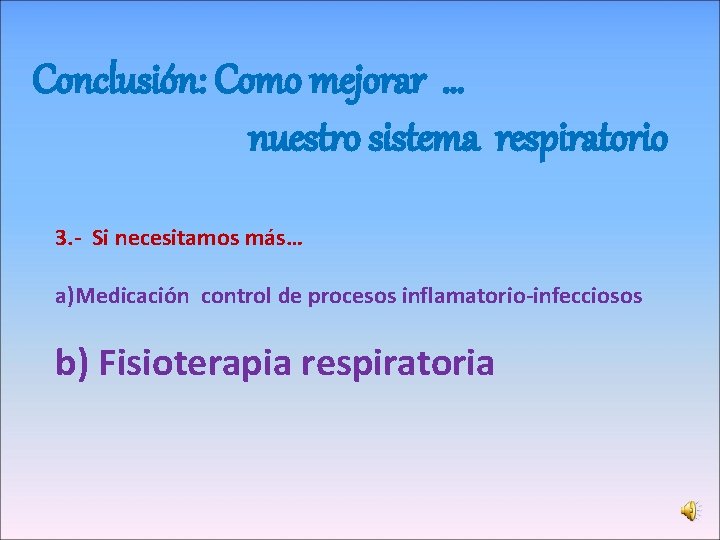 Conclusión: Como mejorar …
nuestro sistema respiratorio

3.- Si necesitamos más…

a)Medicación control de procesos inflamatorio-infecciosos

b) Fisioterapia respiratoria